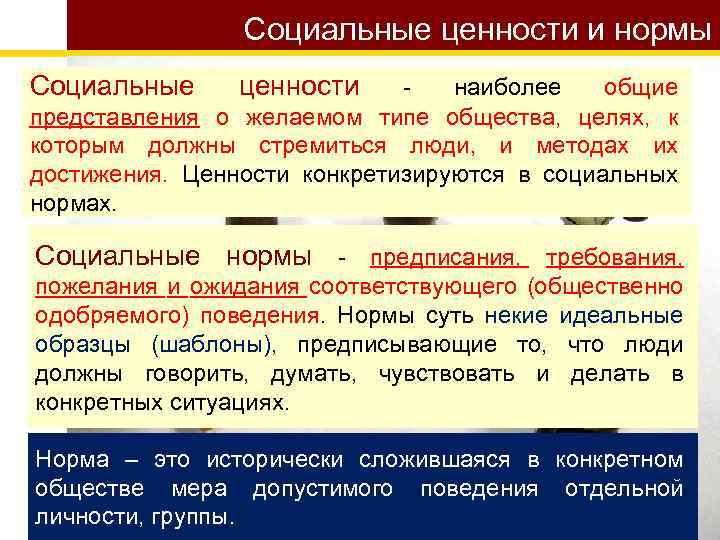 Социальные ценности и нормы

Социальные ценности - наиболее общие представления о желаемом типе общества, целях, к которым должны стремиться люди, и методах их достижения. Ценности конкретизируются в социальных нормах.

Социальные нормы - предписания, требования, пожелания и ожидания соответствующего (общественно одобряемого) поведения. Нормы суть некие идеальные образцы (шаблоны), предписывающие то, что люди должны говорить, думать, чувствовать и делать в конкретных ситуациях.

Норма – это исторически сложившаяся в конкретном обществе мера допустимого поведения отдельной личности, группы.